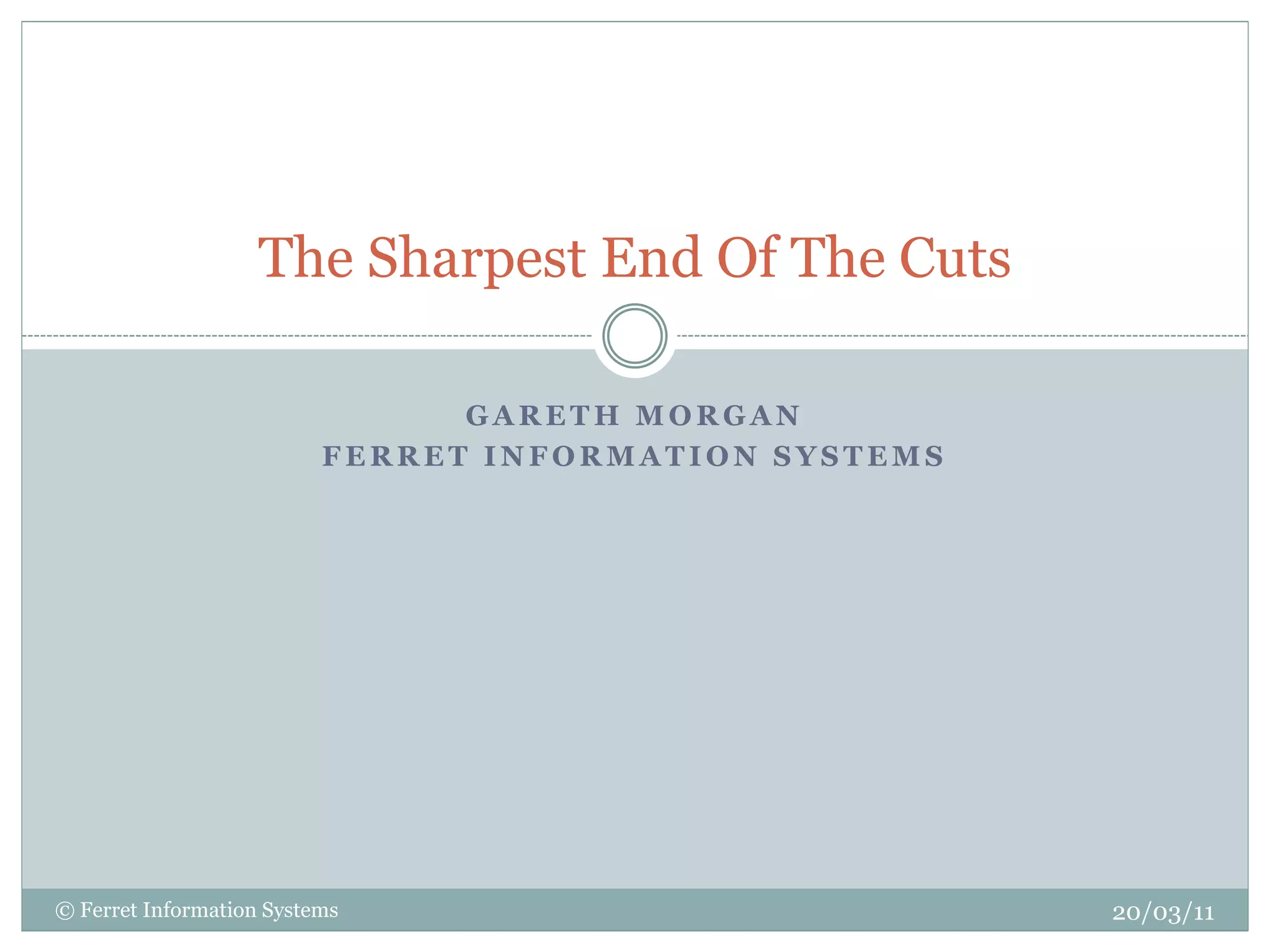 The Sharpest End Of The Cuts

GARETH MORGAN
FERRET INFORMATION SYSTEMS

© Ferret Information Systems

20/03/11